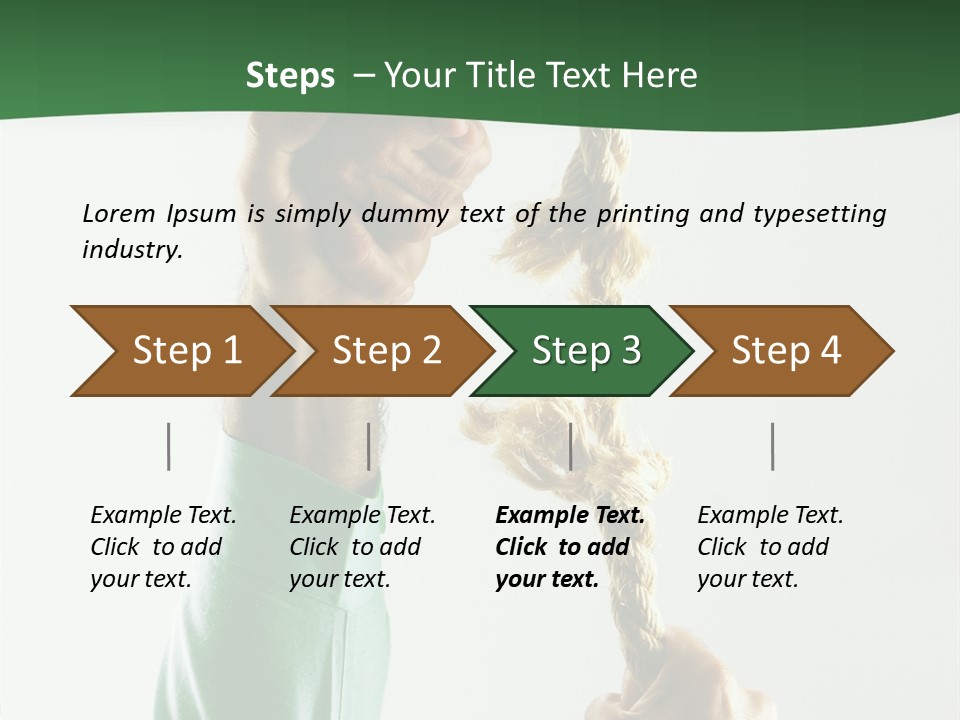 Steps – Your Title Text Here

Lorem Ipsum is simply dummy text of the printing and typesetting industry.

Step 1

Step 2

Step 3

Step 4

Example Text. Click to add your text.

Example Text. Click to add your text.

Example Text. Click to add your text.

Example Text. Click to add your text.